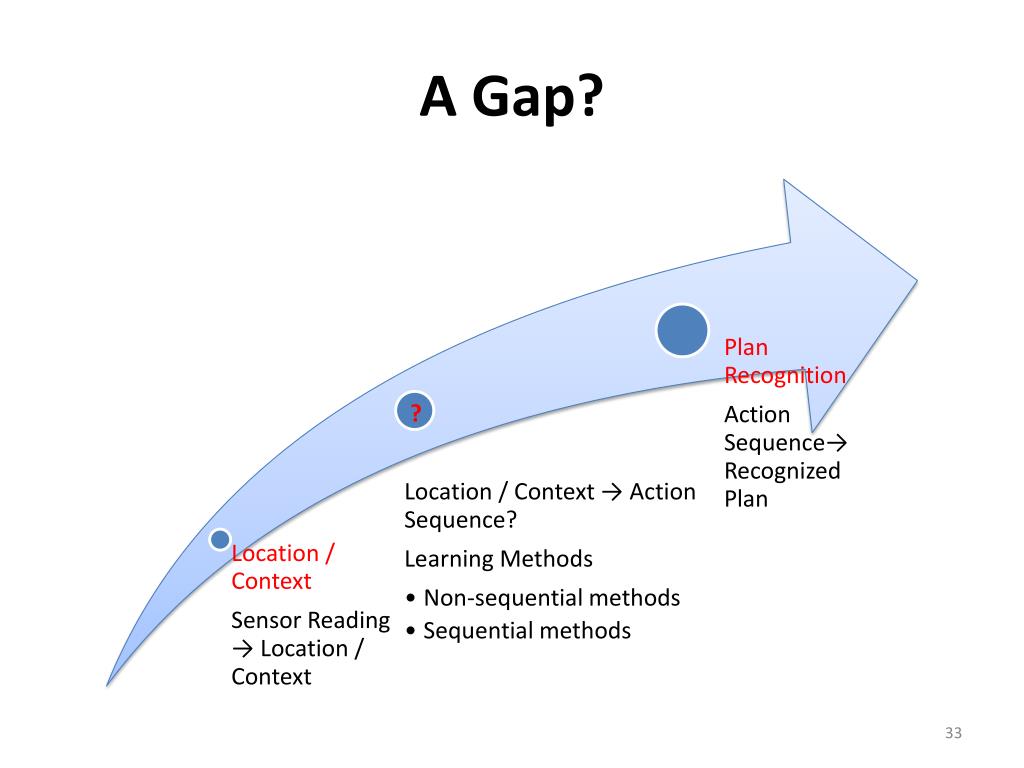 A Gap?

Location / Context

Sensor Reading → Location / Context

?

Location / Context → Action Sequence?

Learning Methods

• Non-sequential methods
• Sequential methods

Plan Recognition

Action Sequence→ Recognized Plan

33